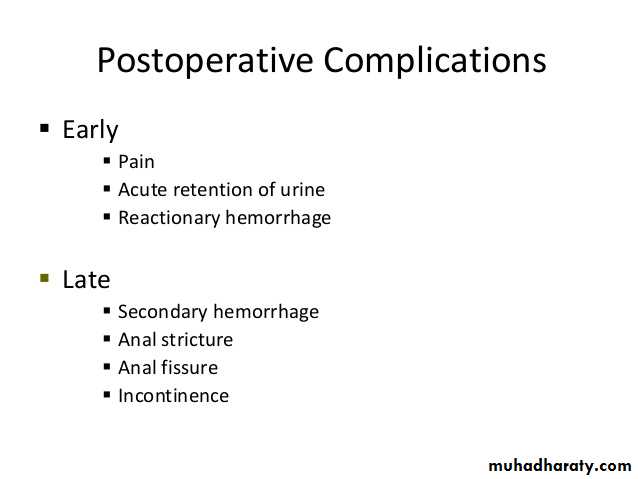 Postoperative Complications

▪ Early
 ▪ Pain
 ▪ Acute retention of urine
 ▪ Reactionary hemorrhage

▪ Late
 ▪ Secondary hemorrhage
 ▪ Anal stricture
 ▪ Anal fissure
 ▪ Incontinence

muhadharaty.com